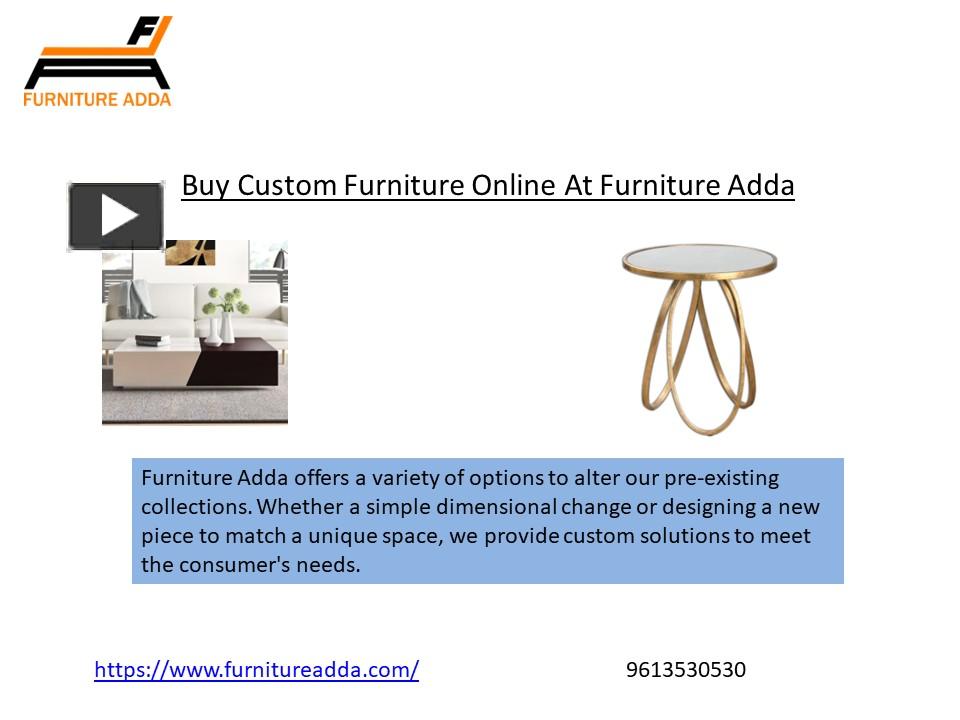 FURNITURE ADDA

Buy Custom Furniture Online At Furniture Adda

Furniture Adda offers a variety of options to alter our pre-existing collections. Whether a simple dimensional change or designing a new piece to match a unique space, we provide custom solutions to meet the consumer's needs.

https://www.furnitureadda.com/

9613530530